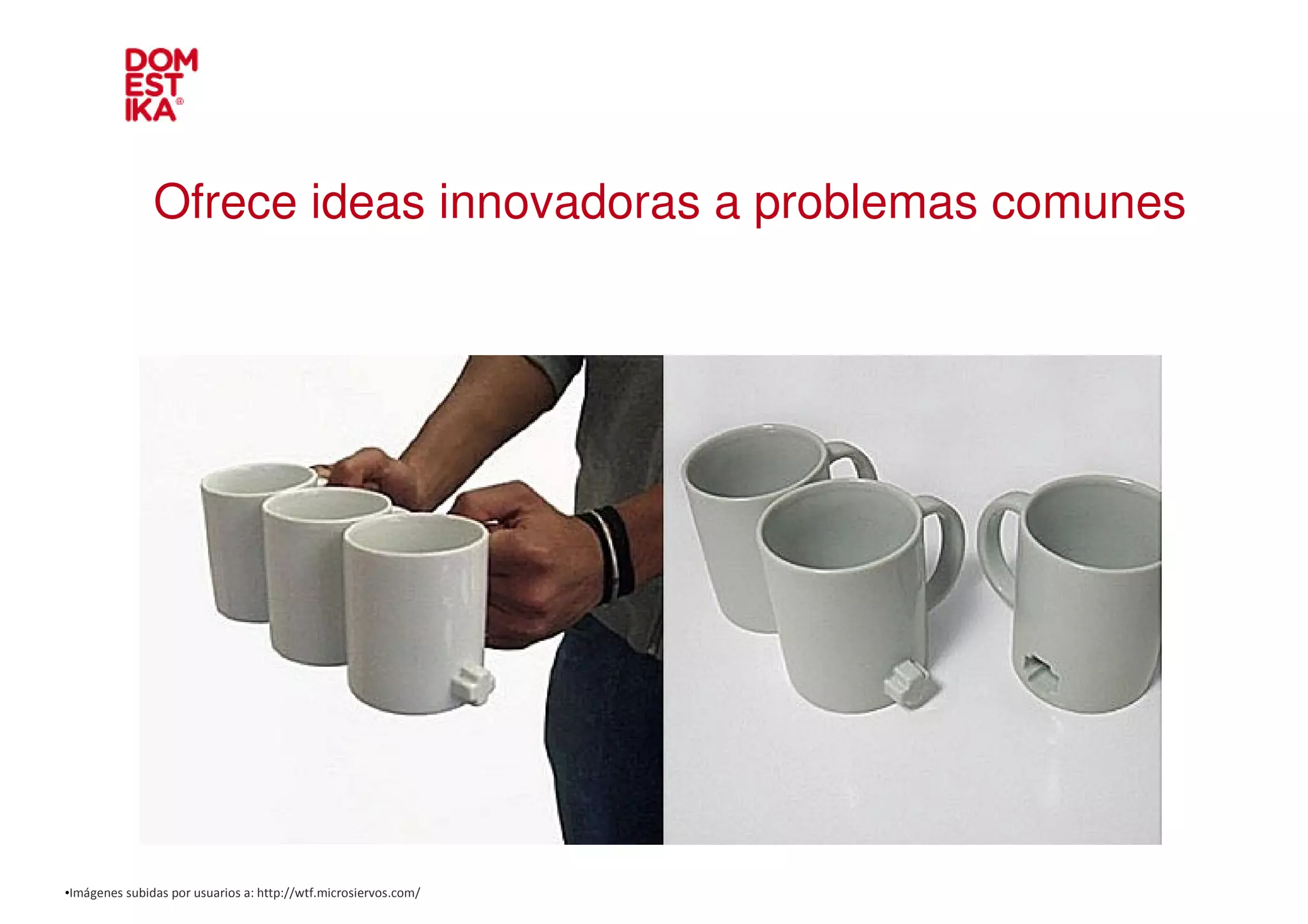 DOM
EST
IKA®

Ofrece ideas innovadoras a problemas comunes

•Imágenes subidas por usuarios a: http://wtf.microsiervos.com/